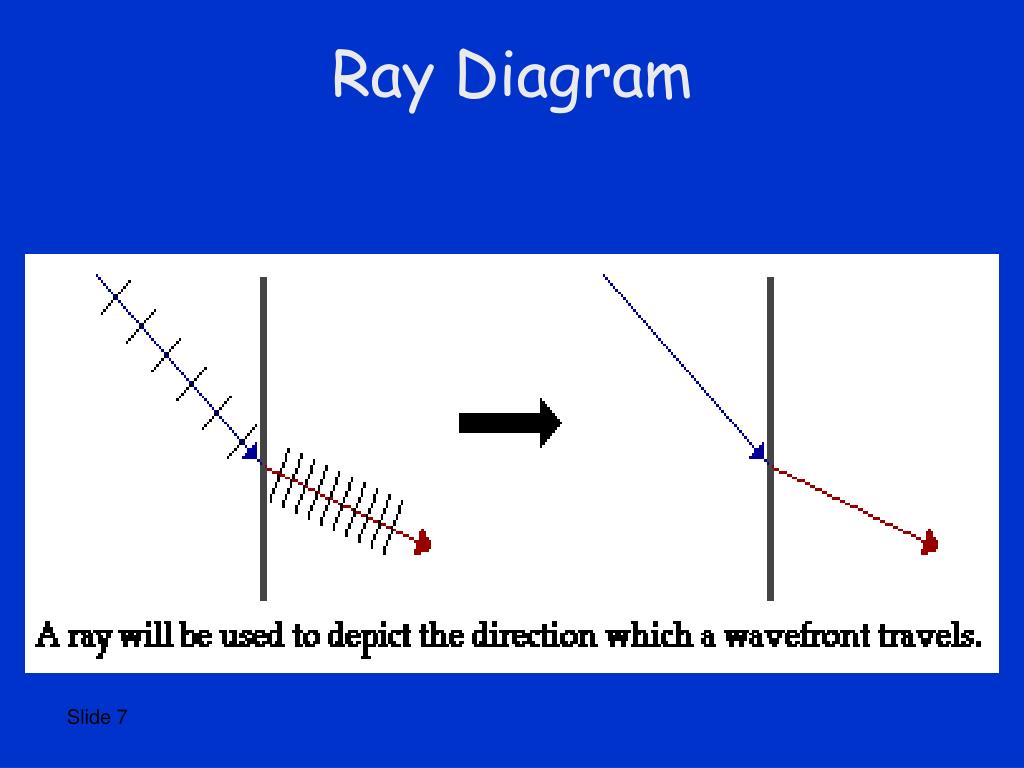 Ray Diagram

A ray will be used to depict the direction which a wavefront travels.

Slide 7